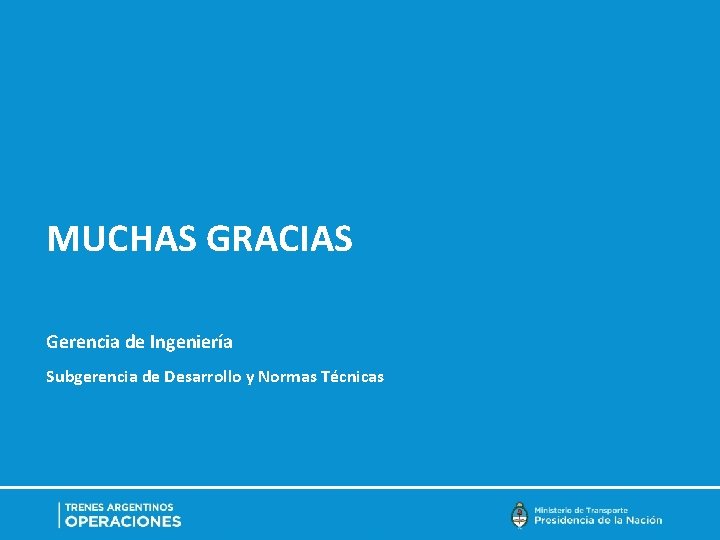 MUCHAS GRACIAS

Gerencia de Ingeniería

Subgerencia de Desarrollo y Normas Técnicas

TRENES ARGENTINOS
OPERACIONES

Ministerio de Transporte
Presidencia de la Nación